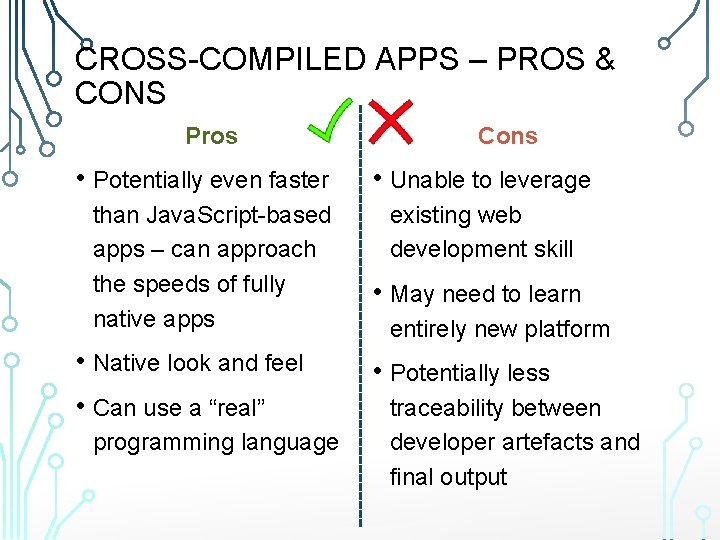 CROSS-COMPILED APPS – PROS & CONS

Pros

• Potentially even faster than JavaScript-based apps – can approach the speeds of fully native apps
• Native look and feel
• Can use a “real” programming language

Cons

• Unable to leverage existing web development skill
• May need to learn entirely new platform
• Potentially less traceability between developer artefacts and final output